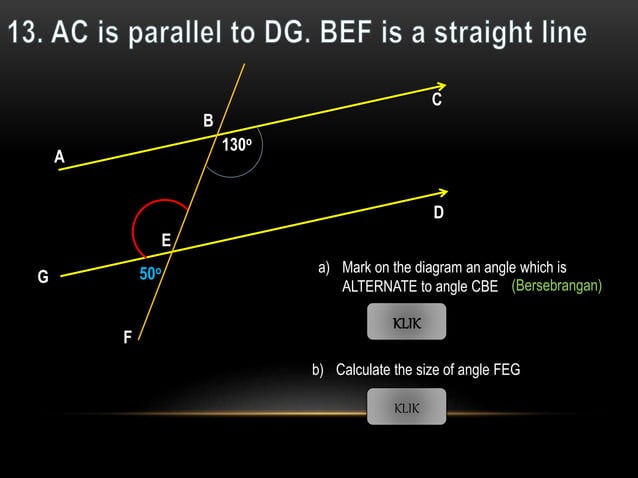 13. AC is parallel to DG. BEF is a straight line

C

B

$130^o$

A

D

E

G

$50^o$

F

a) Mark on the diagram an angle which is ALTERNATE to angle CBE (Bersebrangan)

KLIK

b) Calculate the size of angle FEG

KLIK